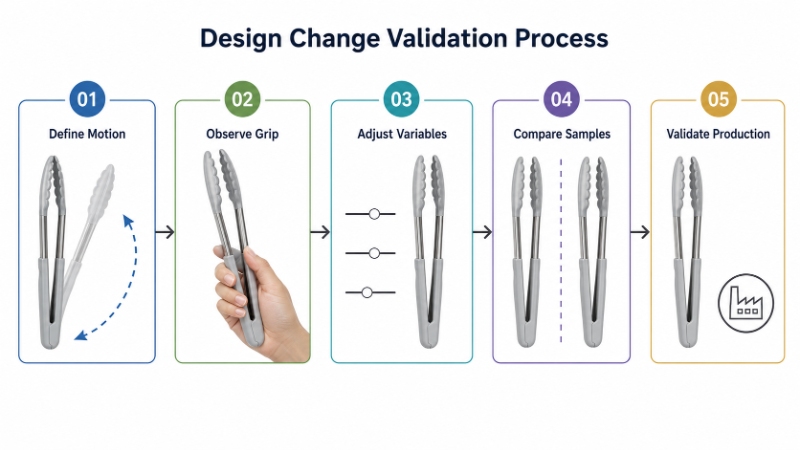 Design Change Validation Process

01
Define Motion

02
Observe Grip

03
Adjust Variables

04
Compare Samples

05
Validate Production